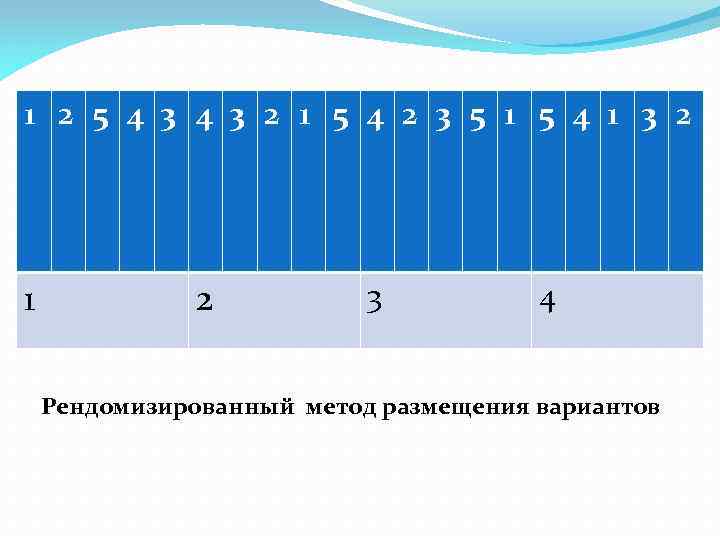 | 1 | 2 | 5 | 4 | 3 | 4 | 3 | 2 | 1 | 5 | 4 | 2 | 3 | 5 | 1 | 5 | 4 | 1 | 3 | 2 |
|---|---|---|---|---|---|---|---|---|---|---|---|---|---|---|---|---|---|---|---|
| 1 | | | | | 2 | | | | | 3 | | | | | 4 | | | | |

Рендомизированный метод размещения вариантов